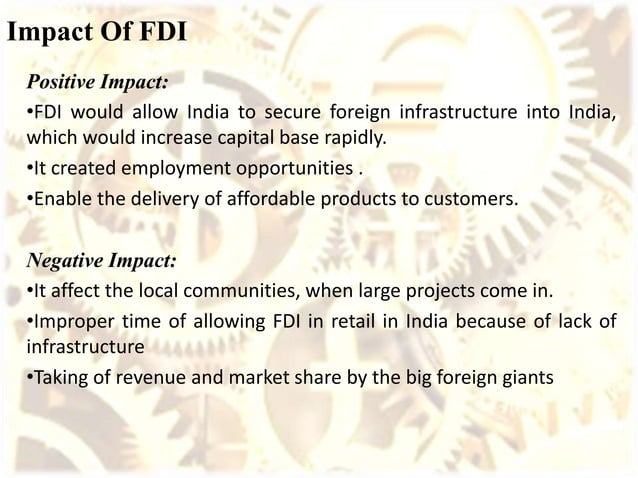 Impact Of FDI

Positive Impact:

•FDI would allow India to secure foreign infrastructure into India, which would increase capital base rapidly.

•It created employment opportunities .

•Enable the delivery of affordable products to customers.

Negative Impact:

•It affect the local communities, when large projects come in.

•Improper time of allowing FDI in retail in India because of lack of infrastructure

•Taking of revenue and market share by the big foreign giants